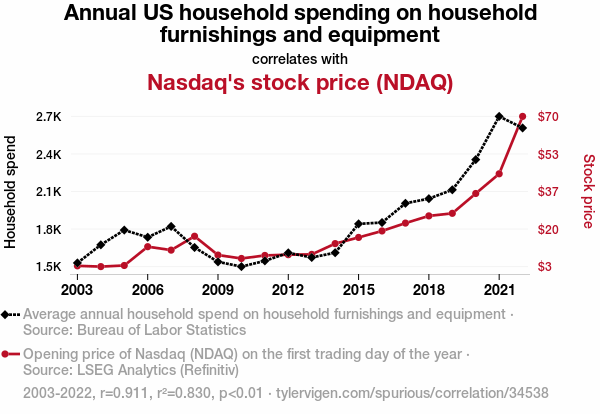 Annual US household spending on household furnishings and equipment

correlates with

Nasdaq's stock price (NDAQ)

Household spend

2.7K
2.4K
2.1K
1.8K
1.5K

$70
$53
$37
$20
$3

Stock price

2003 2006 2009 2012 2015 2018 2021

Average annual household spend on household furnishings and equipment · Source: Bureau of Labor Statistics

Opening price of Nasdaq (NDAQ) on the first trading day of the year · Source: LSEG Analytics (Refinitiv)

2003-2022, r=0.911, r²=0.830, p<0.01 · tylervigen.com/spurious/correlation/34538